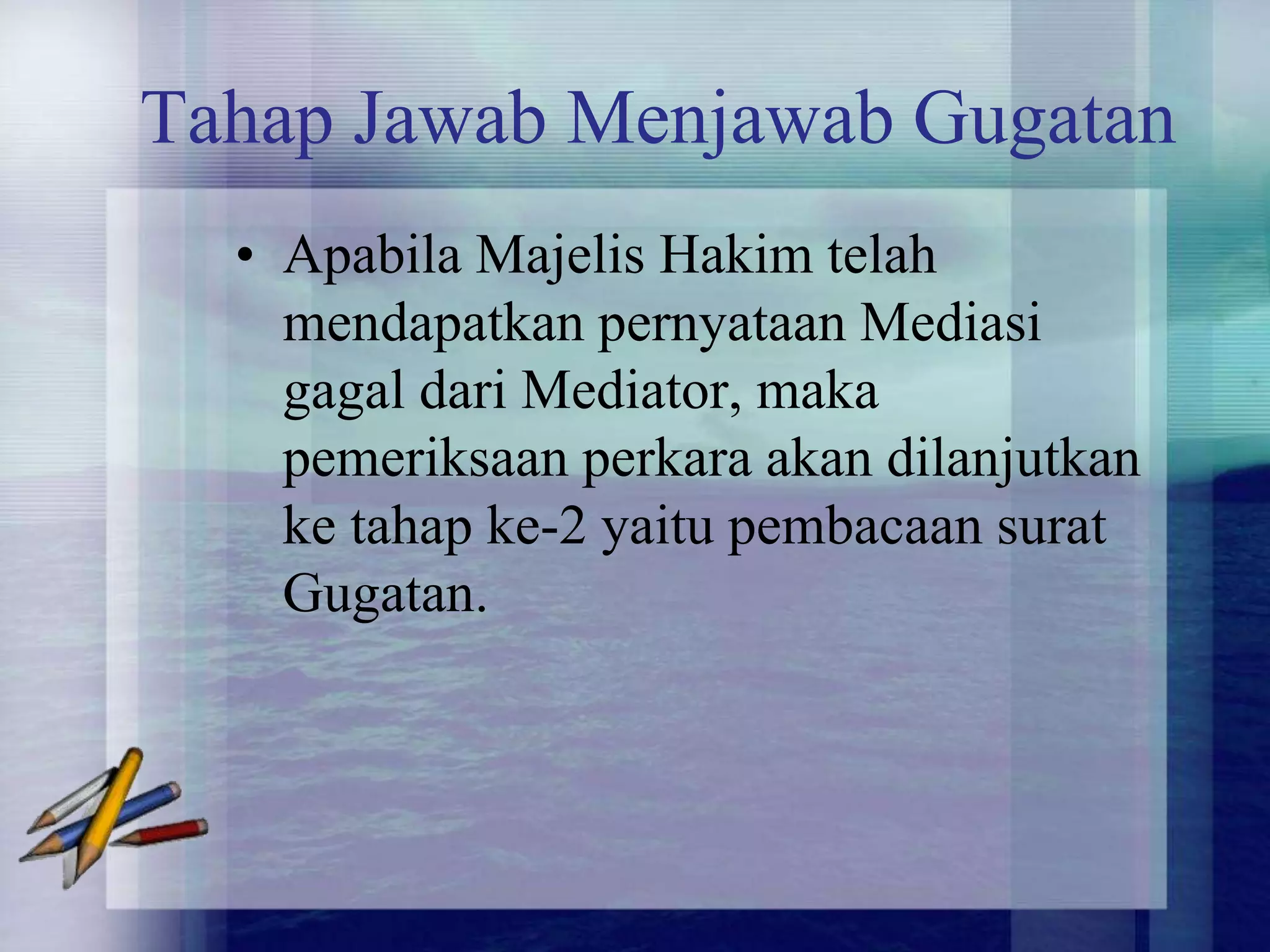 Tahap Jawab Menjawab Gugatan

• Apabila Majelis Hakim telah mendapatkan pernyataan Mediasi gagal dari Mediator, maka pemeriksaan perkara akan dilanjutkan ke tahap ke-2 yaitu pembacaan surat Gugatan.